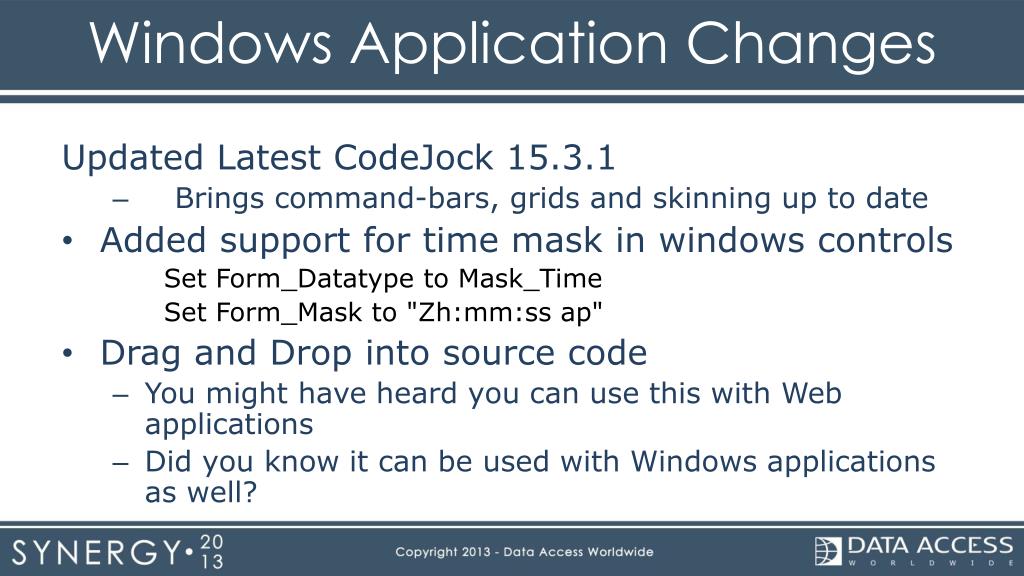 Windows Application Changes

Updated Latest CodeJock 15.3.1

– Brings command-bars, grids and skinning up to date

• Added support for time mask in windows controls

Set Form_Datatype to Mask_Time
Set Form_Mask to "Zh:mm:ss ap"

• Drag and Drop into source code

– You might have heard you can use this with Web applications

– Did you know it can be used with Windows applications as well?

SYNERGY• 20 13

Copyright 2013 - Data Access Worldwide

DATA ACCESS
WORLDWIDE